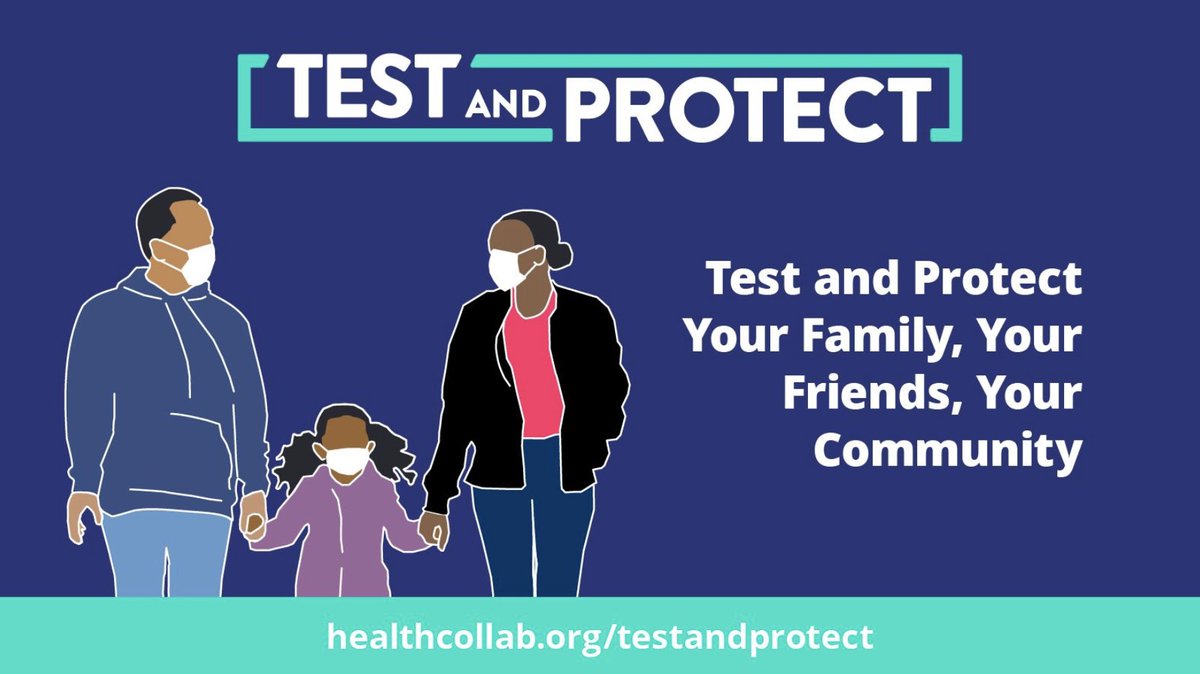 TEST AND PROTECT

Test and Protect Your Family, Your Friends, Your Community

healthcollab.org/testandprotect